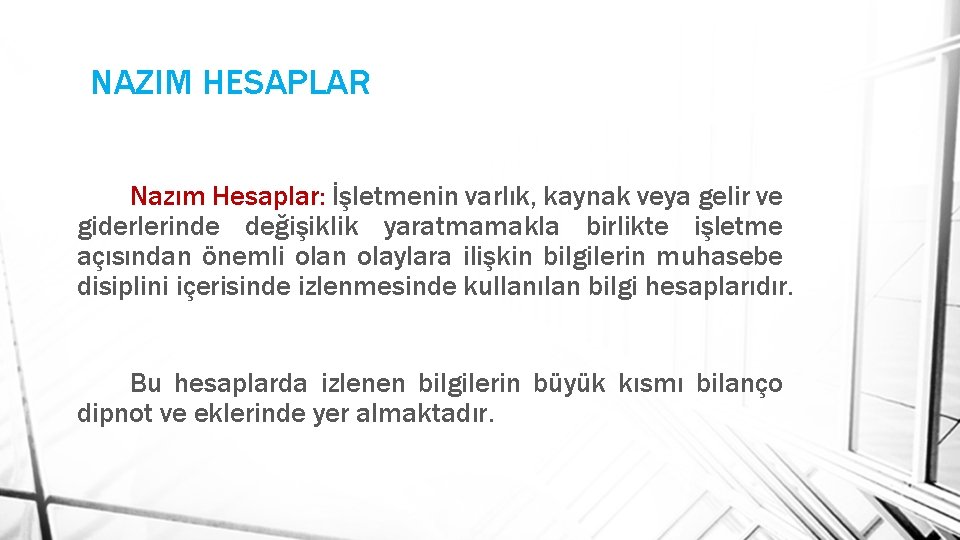 NAZIM HESAPLAR

Nazım Hesaplar: İşletmenin varlık, kaynak veya gelir ve giderlerinde değişiklik yaratmamakla birlikte işletme açısından önemli olan olaylara ilişkin bilgilerin muhasebe disiplini içerisinde izlenmesinde kullanılan bilgi hesaplarıdır.

Bu hesaplarda izlenen bilgilerin büyük kısmı bilanço dipnot ve eklerinde yer almaktadır.